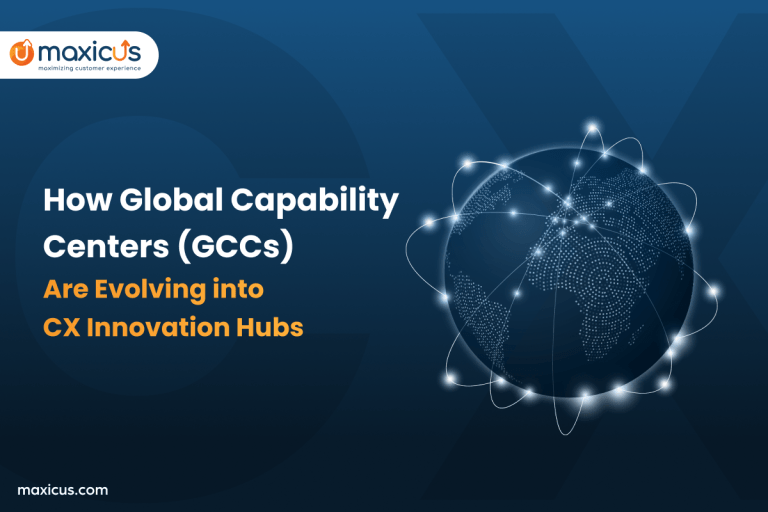 maxicus
maximizing customer experience

How Global Capability Centers (GCCs) Are Evolving into CX Innovation Hubs

maxicus.com